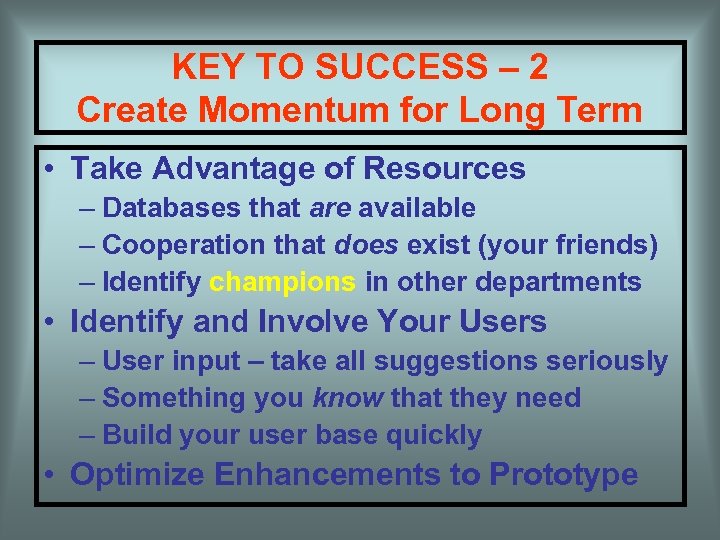 KEY TO SUCCESS – 2
Create Momentum for Long Term

• Take Advantage of Resources
– Databases that are available
– Cooperation that does exist (your friends)
– Identify champions in other departments
• Identify and Involve Your Users
– User input – take all suggestions seriously
– Something you know that they need
– Build your user base quickly
• Optimize Enhancements to Prototype